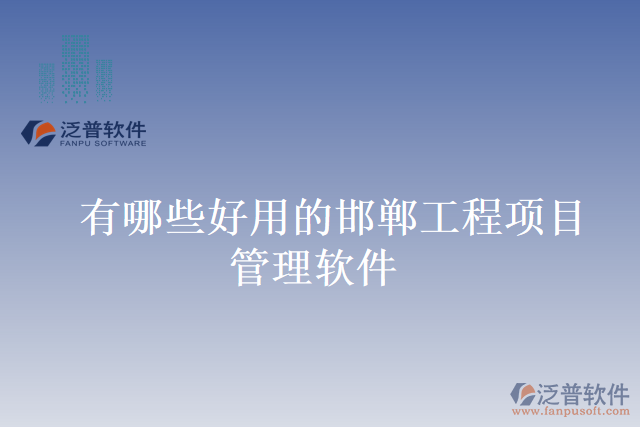 泛普软件
FANPU SOFTWARE

有哪些好用的邯郸工程项目管理软件

泛普软件
www.fanpusoft.com